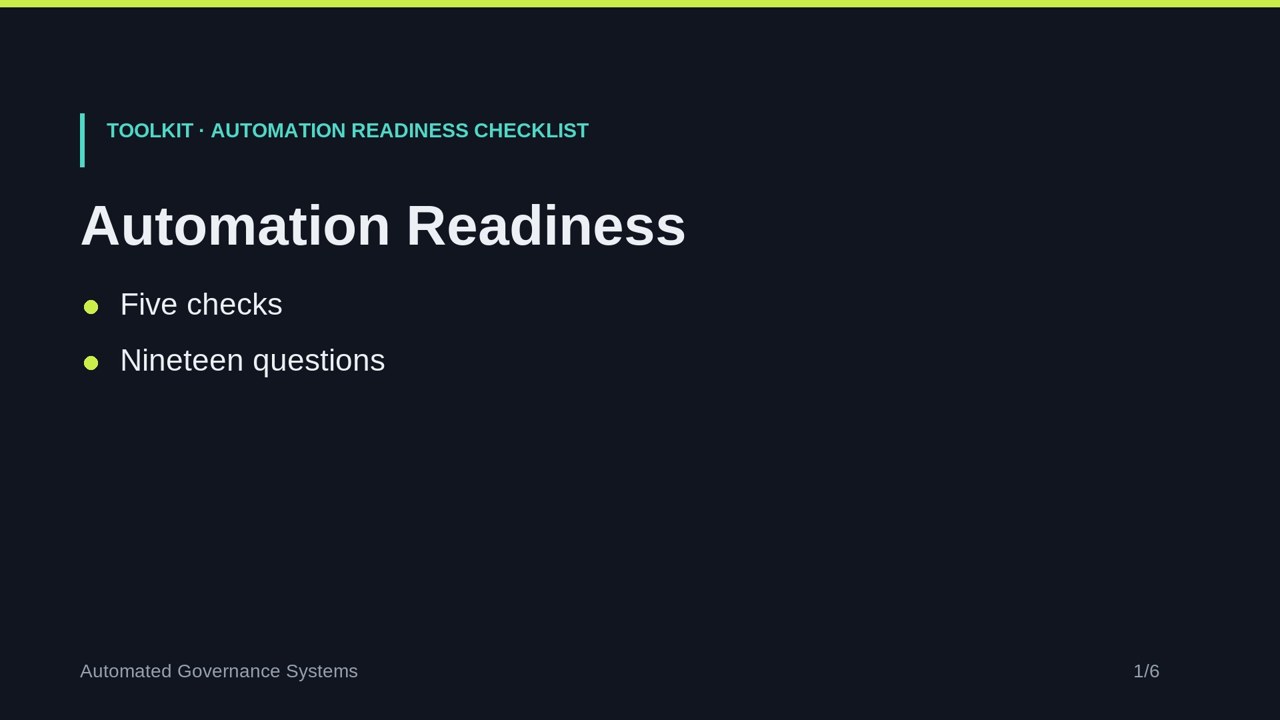 TOOLKIT · AUTOMATION READINESS CHECKLIST

Automation Readiness

• Five checks
• Nineteen questions

Automated Governance Systems

1/6